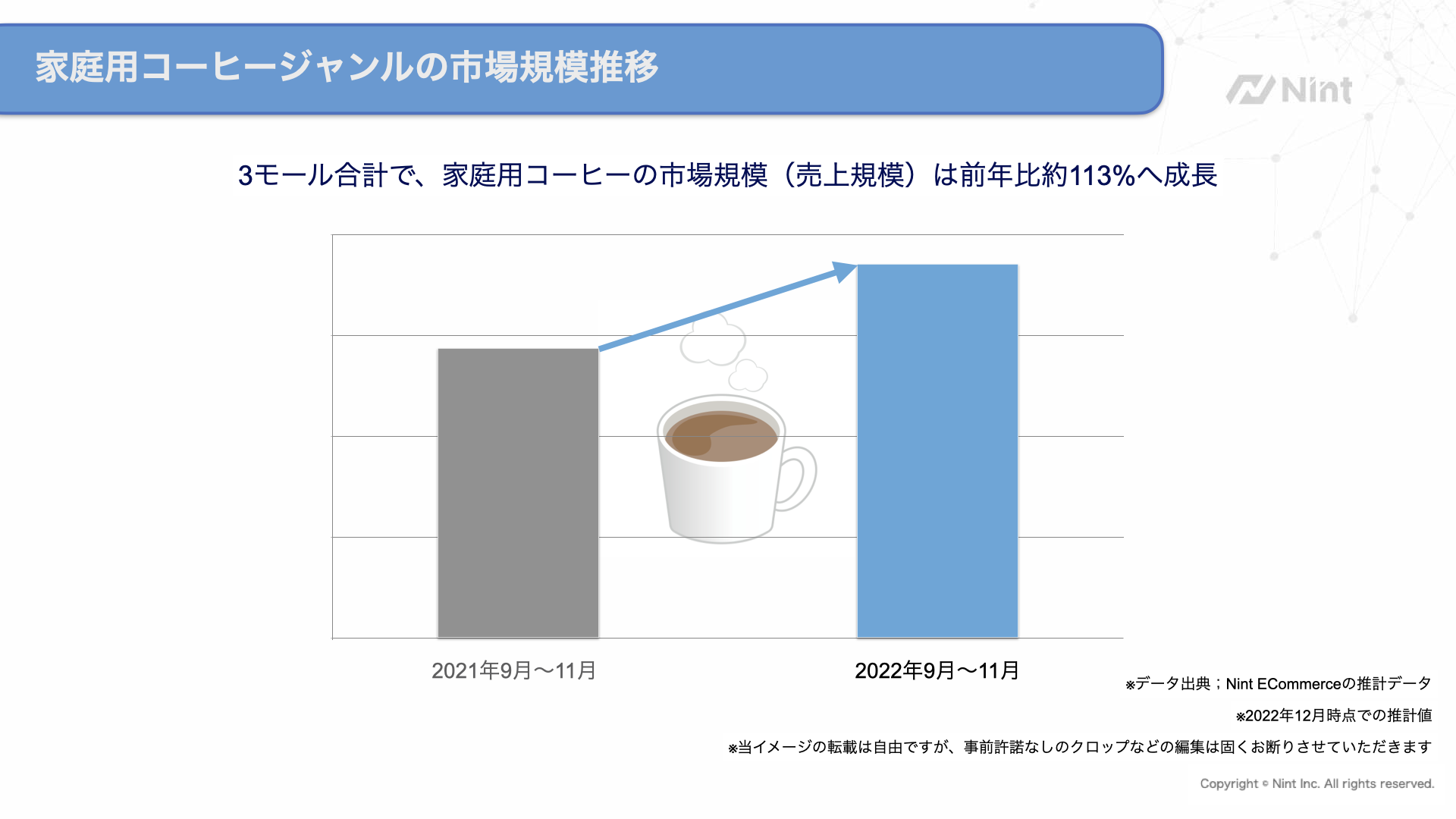 家庭用コーヒージャンルの市場規模推移

Nint

3モール合計で、家庭用コーヒーの市場規模（売上規模）は前年比約113%へ成長

2021年9月〜11月

2022年9月〜11月

※データ出典：Nint ECommerceの推計データ

※2022年12月時点での推計値

※当イメージの転載は自由ですが、事前許諾なしのクロップなどの編集は固くお断りさせていただきます

Copyright © Nint Inc. All rights reserved.